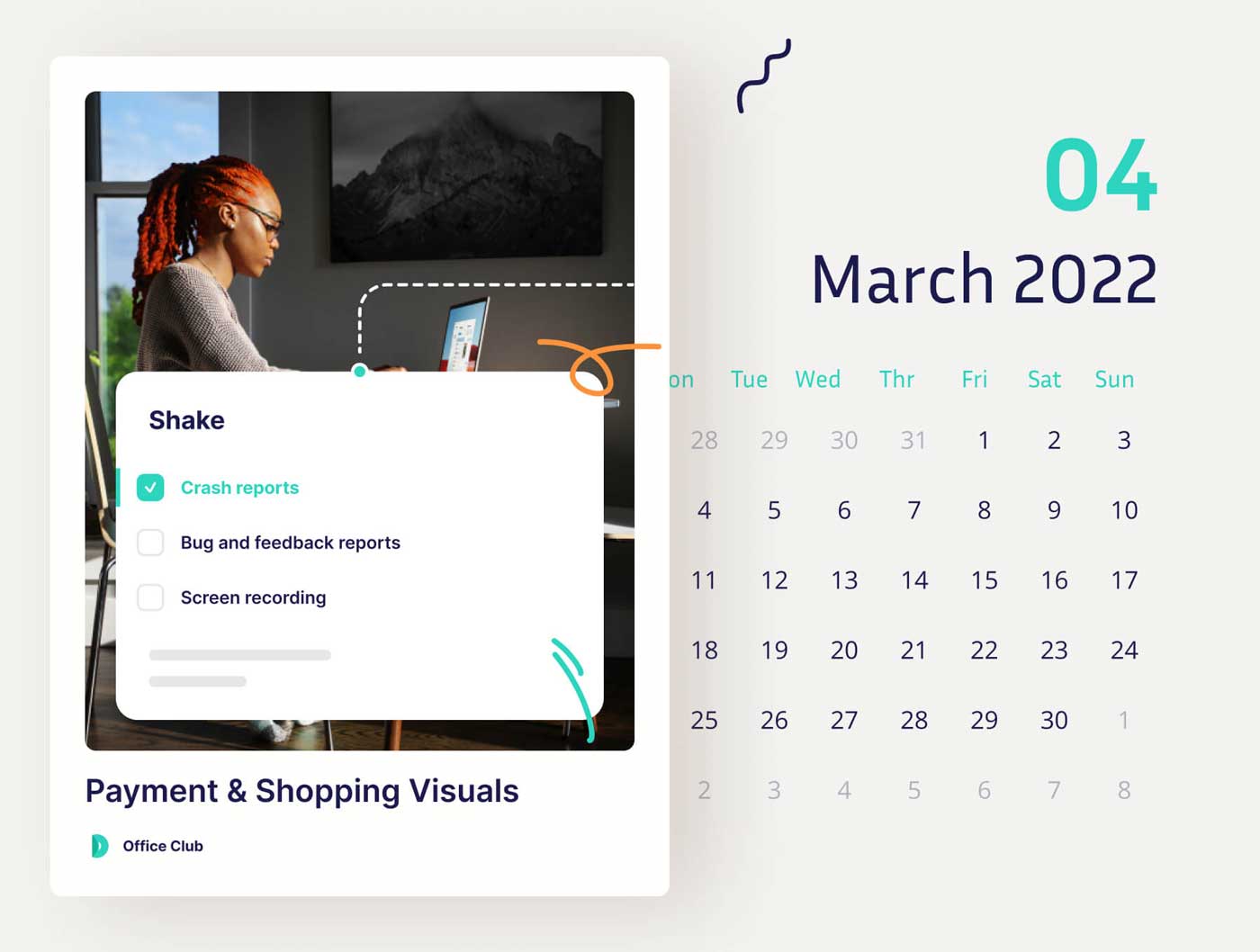 Shake

Crash reports

Bug and feedback reports

Screen recording

Payment & Shopping Visuals

Office Club

04

March 2022

| on | Tue | Wed | Thr | Fri | Sat | Sun |
|---|---|---|---|---|---|---|
| 28 | 29 | 30 | 31 | 1 | 2 | 3 |
| 4 | 5 | 6 | 7 | 8 | 9 | 10 |
| 11 | 12 | 13 | 14 | 15 | 16 | 17 |
| 18 | 19 | 20 | 21 | 22 | 23 | 24 |
| 25 | 26 | 27 | 28 | 29 | 30 | 1 |
| 2 | 3 | 4 | 5 | 6 | 7 | 8 |